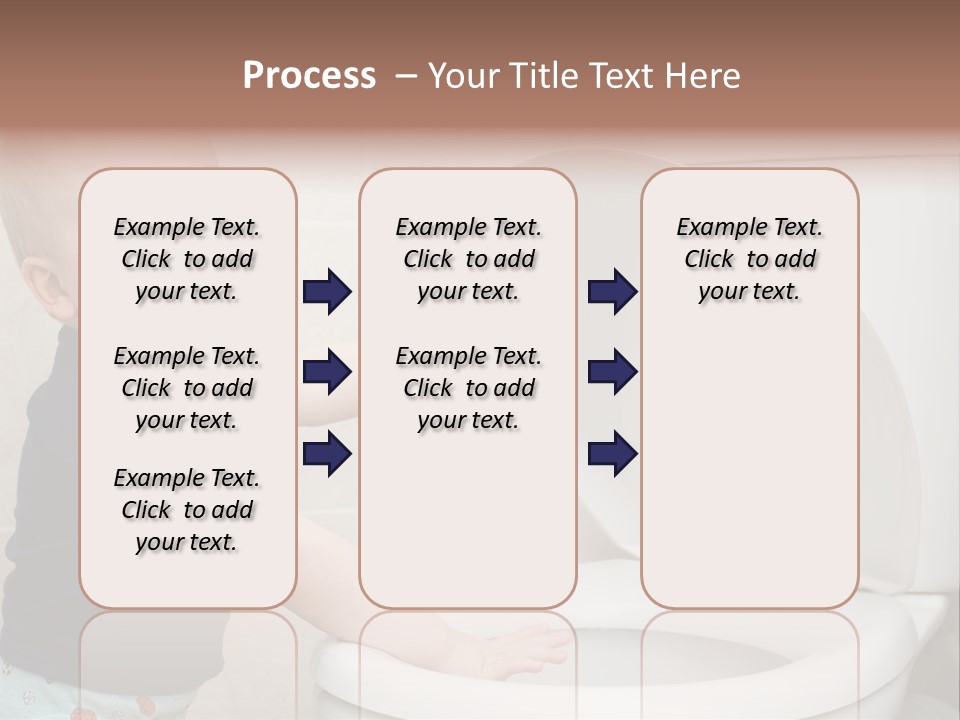 Process – Your Title Text Here

Example Text. Click to add your text.

Example Text. Click to add your text.

Example Text. Click to add your text.

Example Text. Click to add your text.

Example Text. Click to add your text.

Example Text. Click to add your text.